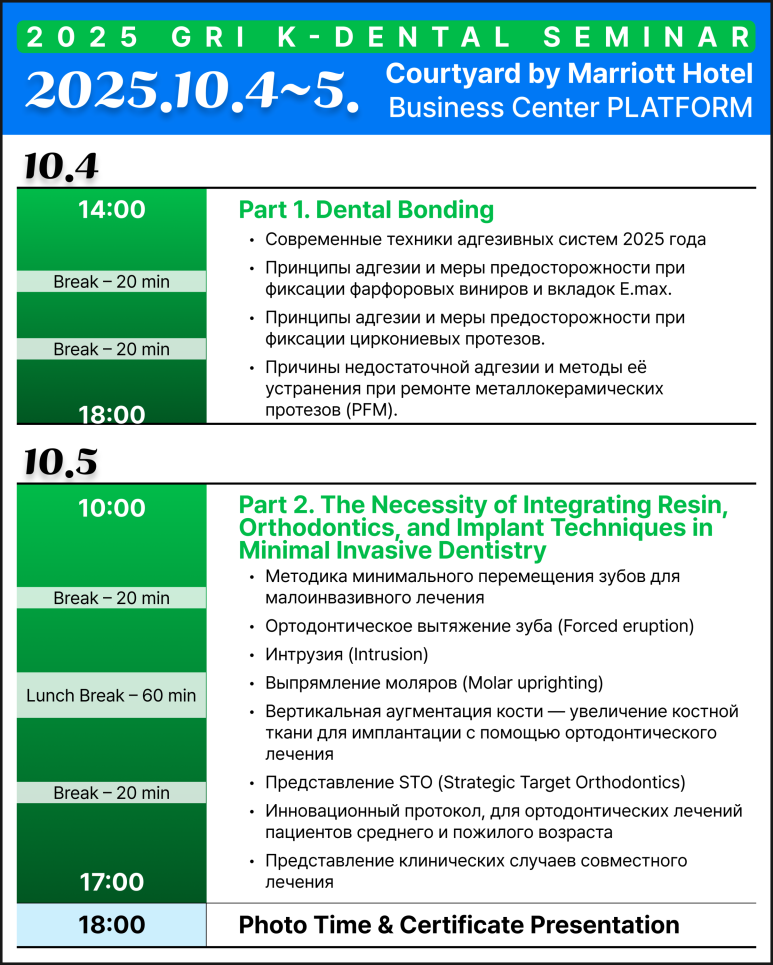 2025 GRI K-DENTAL SEMINAR

2025.10.4~5.

Courtyard by Marriott Hotel
Business Center PLATFORM

10.4

14:00

Break – 20 min

Break – 20 min

18:00

Part 1. Dental Bonding

• Современные техники адгезивных систем 2025 года
• Принципы адгезии и меры предосторожности при фиксации фарфоровых виниров и вкладок E.max.
• Принципы адгезии и меры предосторожности при фиксации циркониевых протезов.
• Причины недостаточной адгезии и методы её устранения при ремонте металлокерамических протезов (PFM).

10.5

10:00

Break – 20 min

Lunch Break – 60 min

Break – 20 min

17:00

Part 2. The Necessity of Integrating Resin, Orthodontics, and Implant Techniques in Minimal Invasive Dentistry

• Методика минимального перемещения зубов для малоинвазивного лечения
• Ортодонтическое вытяжение зуба (Forced eruption)
• Интрузия (Intrusion)
• Выпрямление моляров (Molar uprighting)
• Вертикальная аугментация кости — увеличение костной ткани для имплантации с помощью ортодонтического лечения
• Представление STO (Strategic Target Orthodontics)
• Инновационный протокол, для ортодонтических лечений пациентов среднего и пожилого возраста
• Представление клинических случаев совместного лечения

18:00

Photo Time & Certificate Presentation